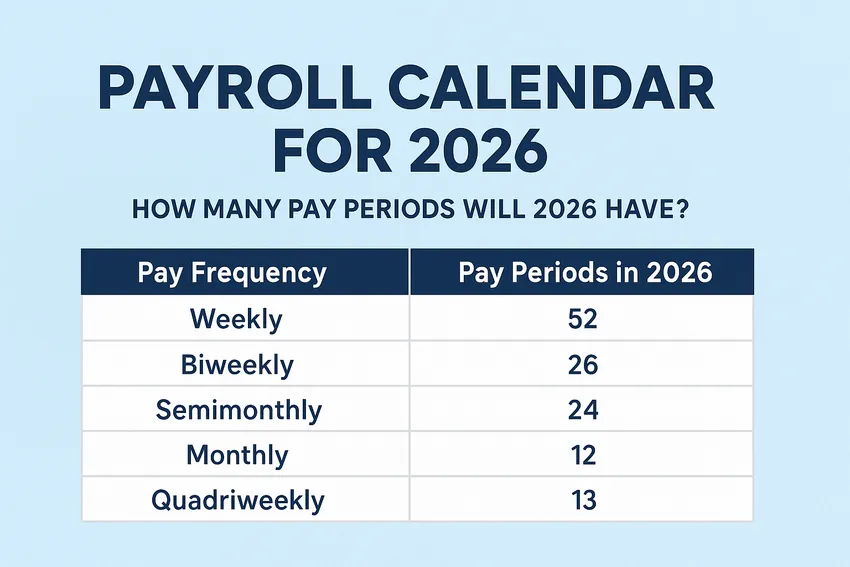 PAYROLL CALENDAR FOR 2026

HOW MANY PAY PERIODS WILL 2026 HAVE?

| Pay Frequency | Pay Periods in 2026 |
|---|---|
| Weekly | 52 |
| Biweekly | 26 |
| Semimonthly | 24 |
| Monthly | 12 |
| Quadriweekly | 13 |